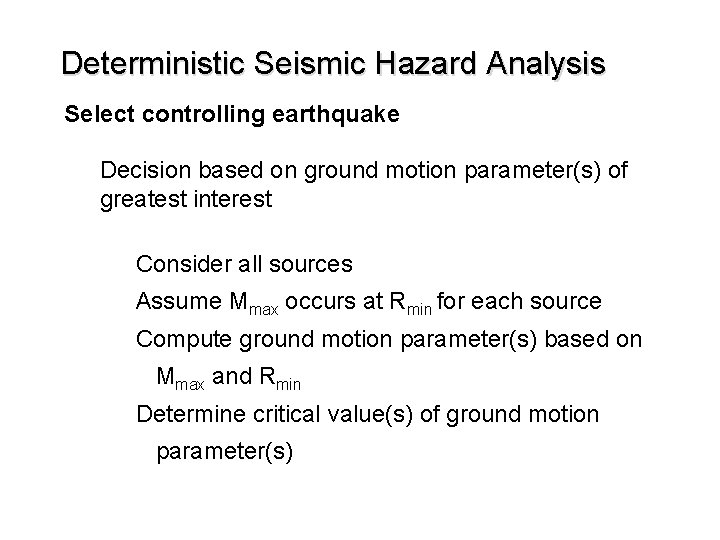 Deterministic Seismic Hazard Analysis

Select controlling earthquake

Decision based on ground motion parameter(s) of greatest interest

Consider all sources

Assume $M_{max}$ occurs at $R_{min}$ for each source

Compute ground motion parameter(s) based on $M_{max}$ and $R_{min}$

Determine critical value(s) of ground motion parameter(s)